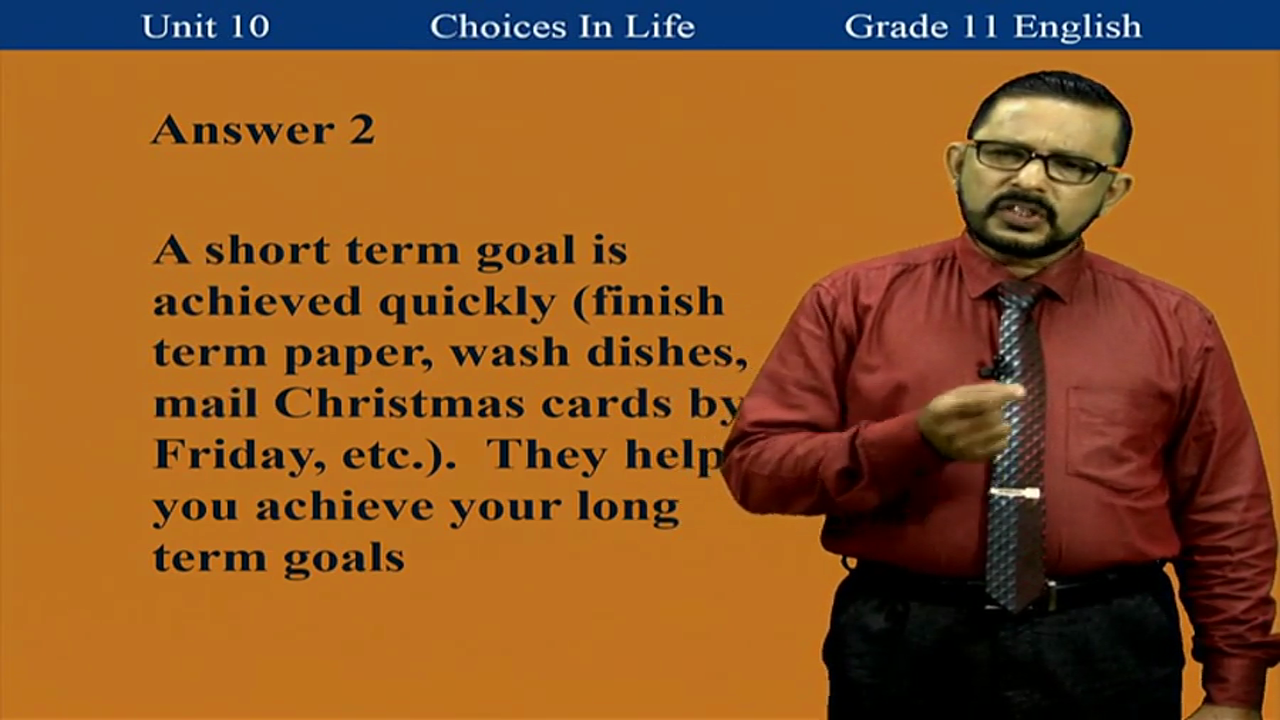 Unit 10 Choices In Life Grade 11 English

Answer 2

A short term goal is achieved quickly (finish term paper, wash dishes, mail Christmas cards by Friday, etc.). They help you achieve your long term goals